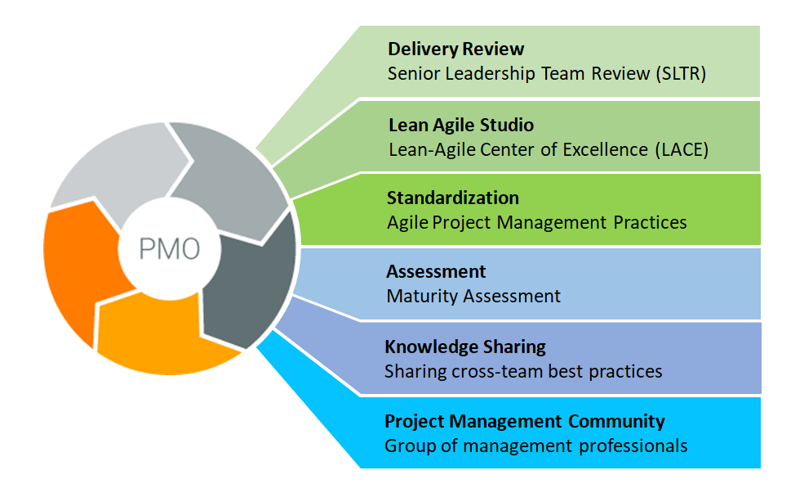 PMO

Delivery Review
Senior Leadership Team Review (SLTR)

Lean Agile Studio
Lean-Agile Center of Excellence (LACE)

Standardization
Agile Project Management Practices

Assessment
Maturity Assessment

Knowledge Sharing
Sharing cross-team best practices

Project Management Community
Group of management professionals